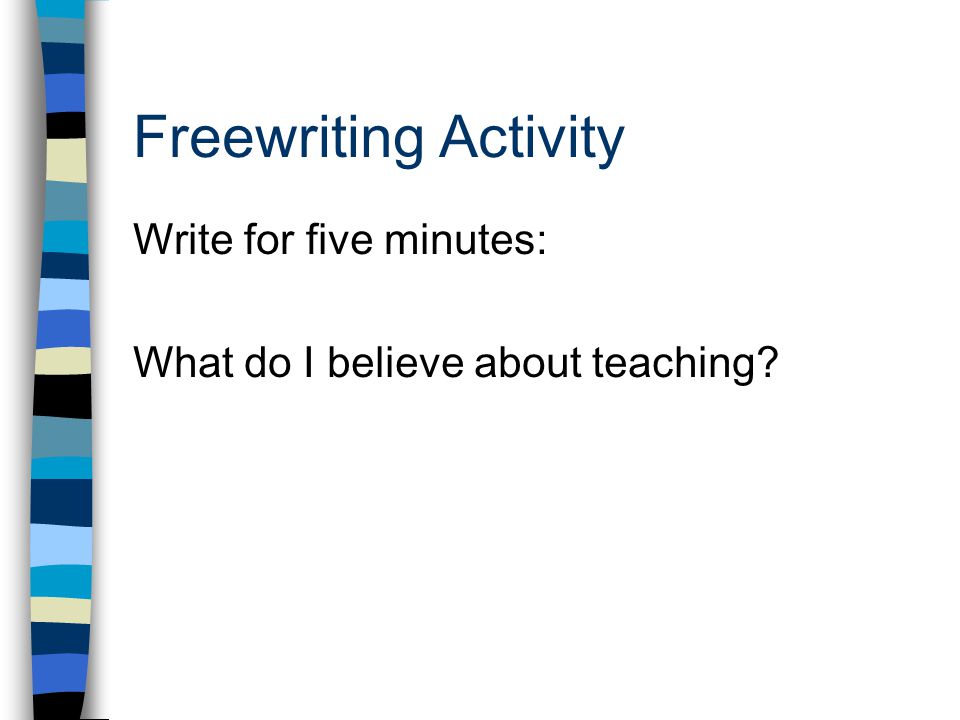 Freewriting Activity

Write for five minutes:

What do I believe about teaching?